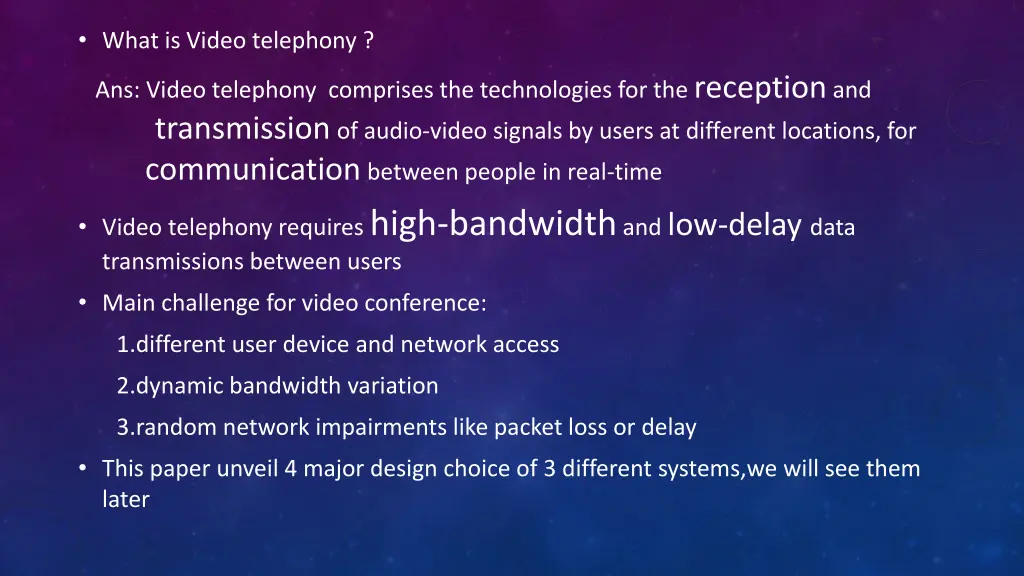 • What is Video telephony ?

Ans: Video telephony comprises the technologies for the reception and transmission of audio-video signals by users at different locations, for communication between people in real-time

• Video telephony requires high-bandwidth and low-delay data transmissions between users

• Main challenge for video conference:

1.different user device and network access

2.dynamic bandwidth variation

3.random network impairments like packet loss or delay

• This paper unveil 4 major design choice of 3 different systems,we will see them later